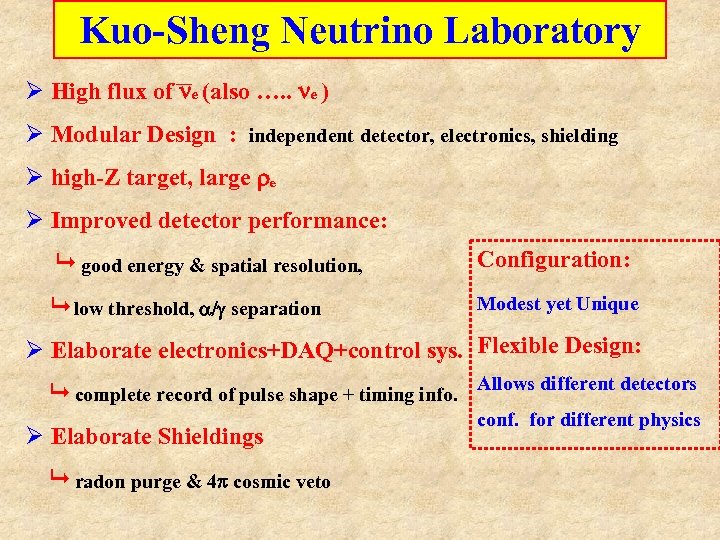 Kuo-Sheng Neutrino Laboratory

➢ High flux of $\bar{\nu}_e$ (also ….. $\nu_e$ )

➢ Modular Design : independent detector, electronics, shielding

➢ high-Z target, large $\rho_e$

➢ Improved detector performance:

↳ good energy & spatial resolution,

↳ low threshold, $\alpha/\gamma$ separation

➢ Elaborate electronics+DAQ+control sys.

↳ complete record of pulse shape + timing info.

➢ Elaborate Shieldings

↳ radon purge & $4\pi$ cosmic veto

Configuration:

Modest yet Unique

Flexible Design:

Allows different detectors conf. for different physics